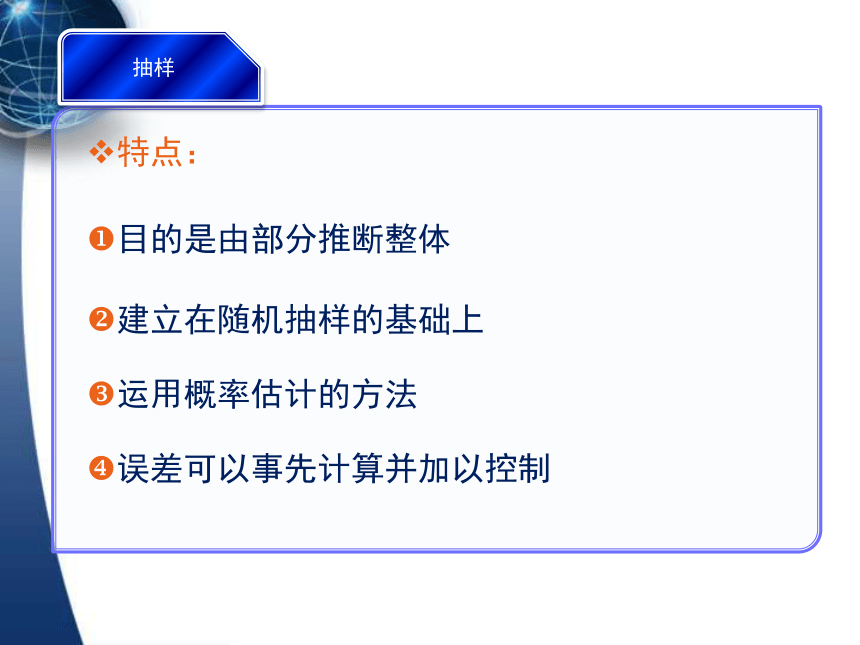 抽样

❖特点：

❶目的是由部分推断整体

❷建立在随机抽样的基础上

❸运用概率估计的方法

❹误差可以事先计算并加以控制